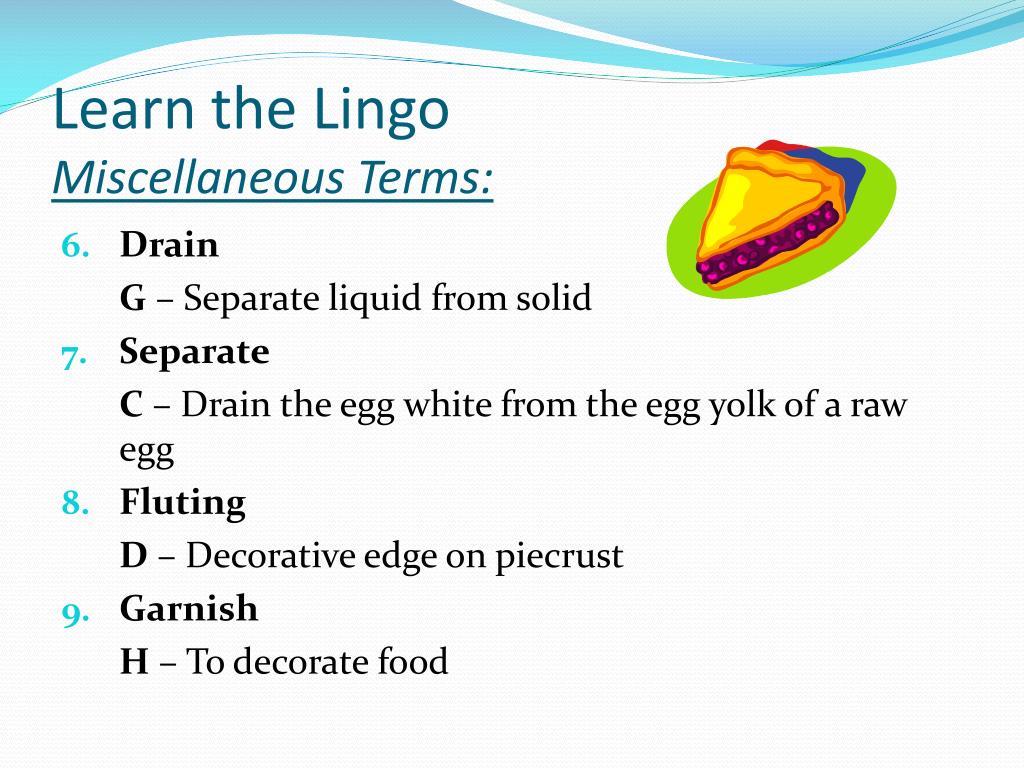 Learn the Lingo
Miscellaneous Terms:

6. Drain

G – Separate liquid from solid

7. Separate

C – Drain the egg white from the egg yolk of a raw egg

8. Fluting

D – Decorative edge on piecrust

9. Garnish

H – To decorate food